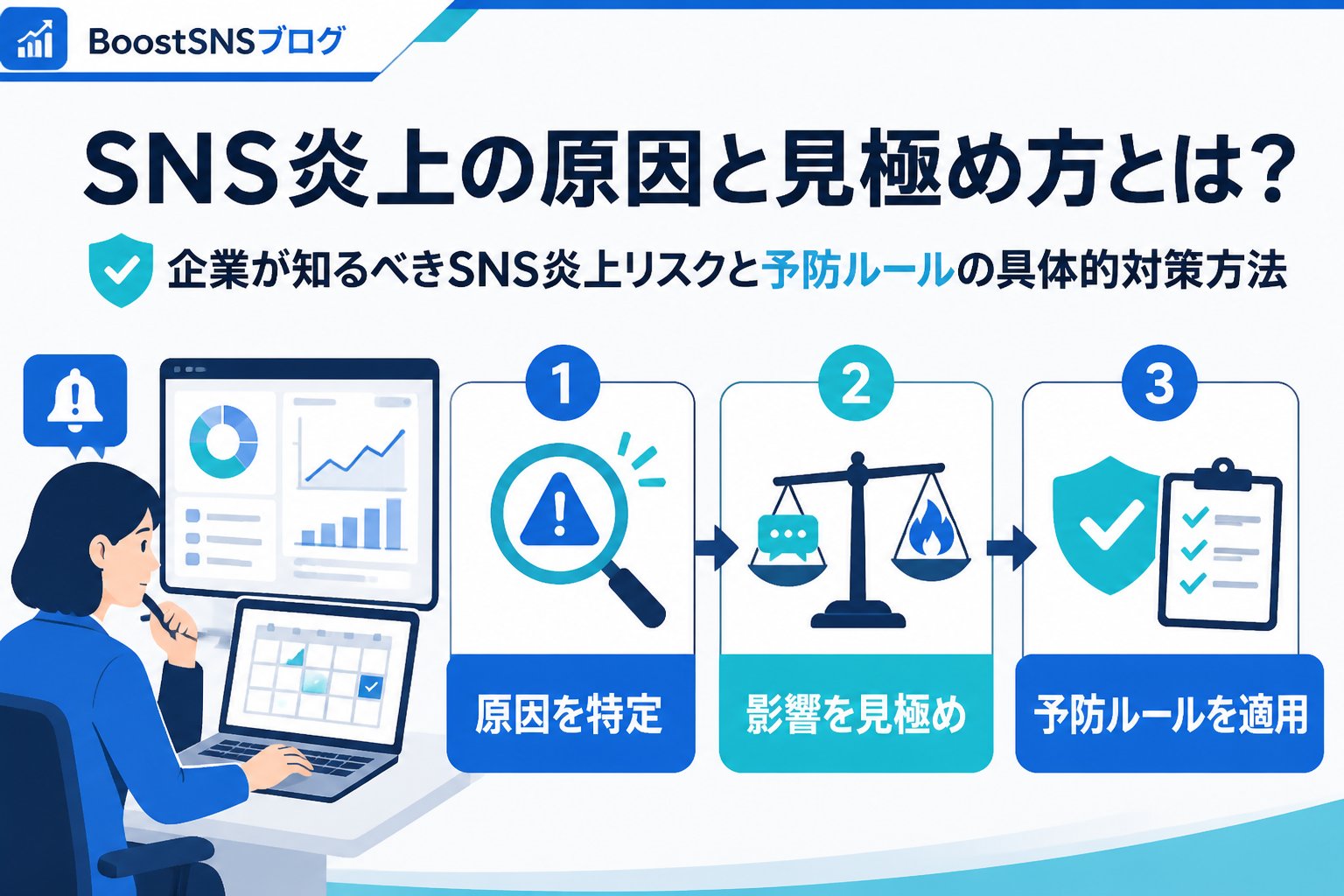 BoostSNSブログ

SNS炎上の原因と見極め方とは?

企業が知るべきSNS炎上リスクと予防ルールの具体的対策方法

1

原因を特定

2

影響を見極め

3

予防ルールを適用